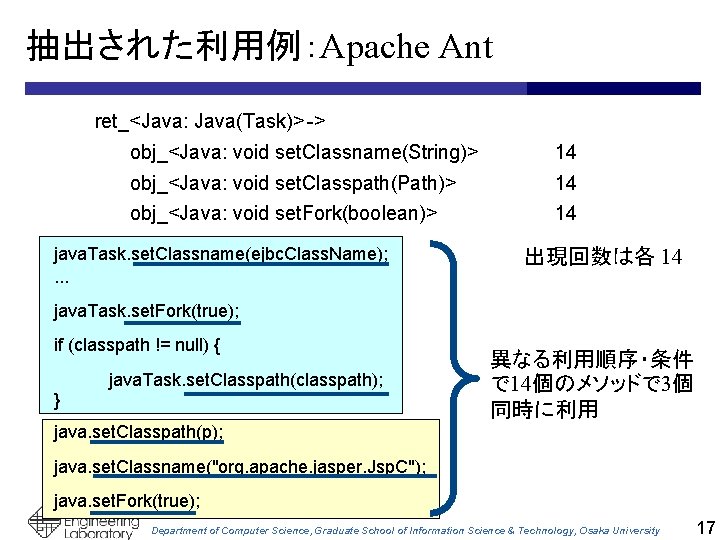 抽出された利用例：Apache Ant

ret_<Java: Java(Task)>->

obj_<Java: void setClassname(String)> 14

obj_<Java: void setClasspath(Path)> 14

obj_<Java: void setFork(boolean)> 14

javaTask.setClassname(ejbcClassName);
...
javaTask.setFork(true);
if (classpath != null) {
javaTask.setClasspath(classpath);
}

java.setClasspath(p);
java.setClassname("org.apache.jasper.JspC");
java.setFork(true);

出現回数は各 14

異なる利用順序・条件で14個のメソッドで3個同時に利用

Engineering Laboratory

Department of Computer Science, Graduate School of Information Science & Technology, Osaka University

17